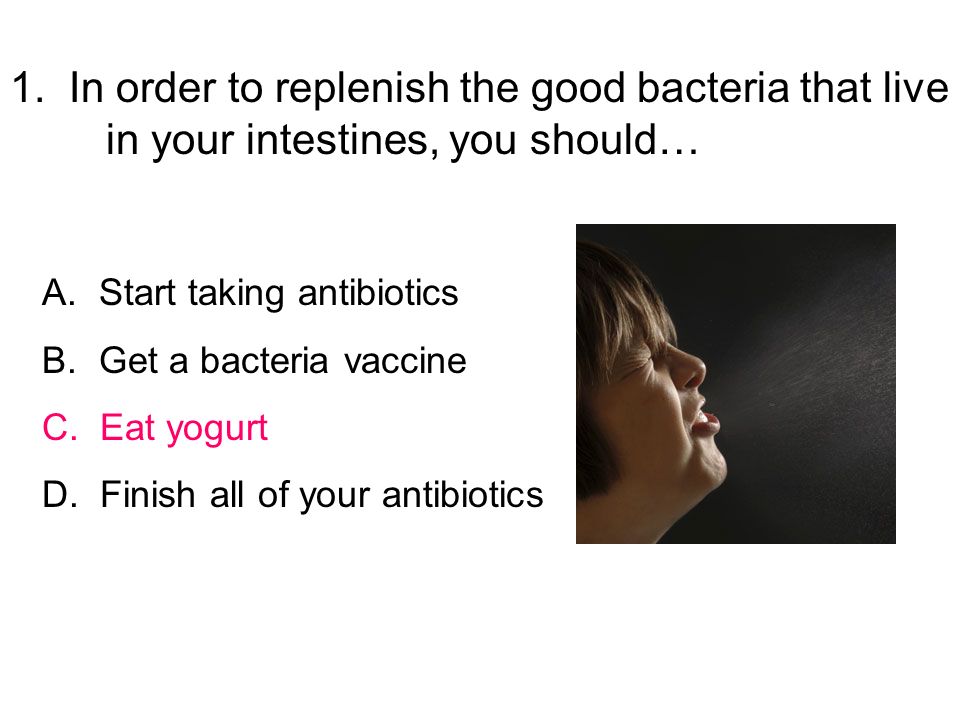 1. In order to replenish the good bacteria that live in your intestines, you should…

A. Start taking antibiotics
B. Get a bacteria vaccine
C. Eat yogurt
D. Finish all of your antibiotics